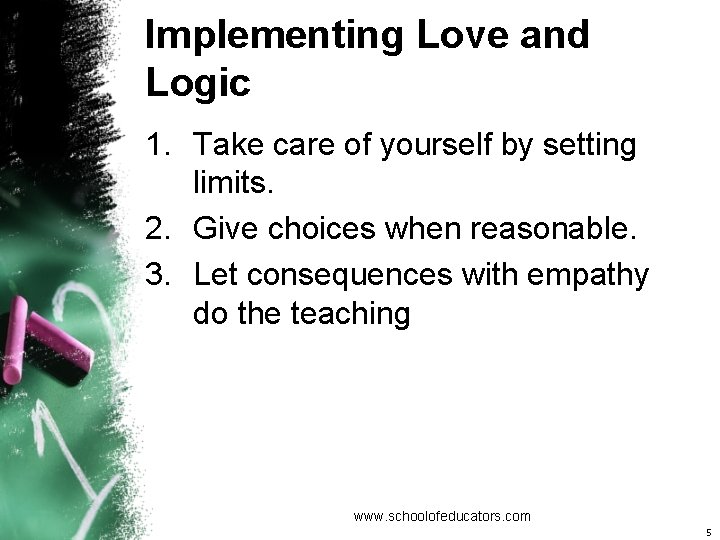 Implementing Love and Logic

1. Take care of yourself by setting limits.
2. Give choices when reasonable.
3. Let consequences with empathy do the teaching

www.schoolofeducators.com

5